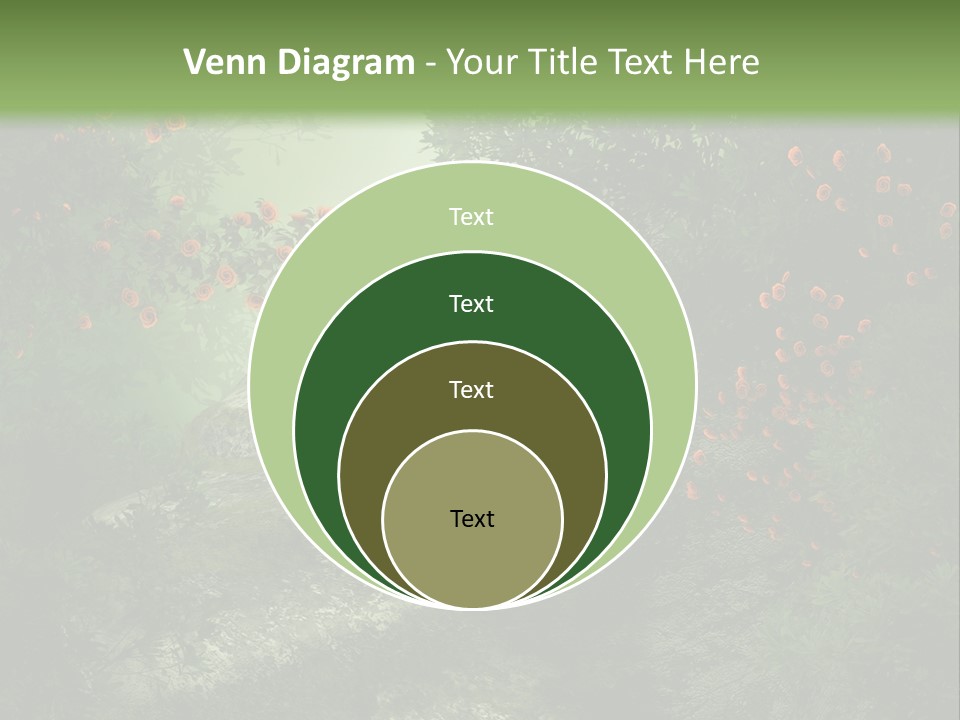 Venn Diagram - Your Title Text Here

Text

Text

Text

Text